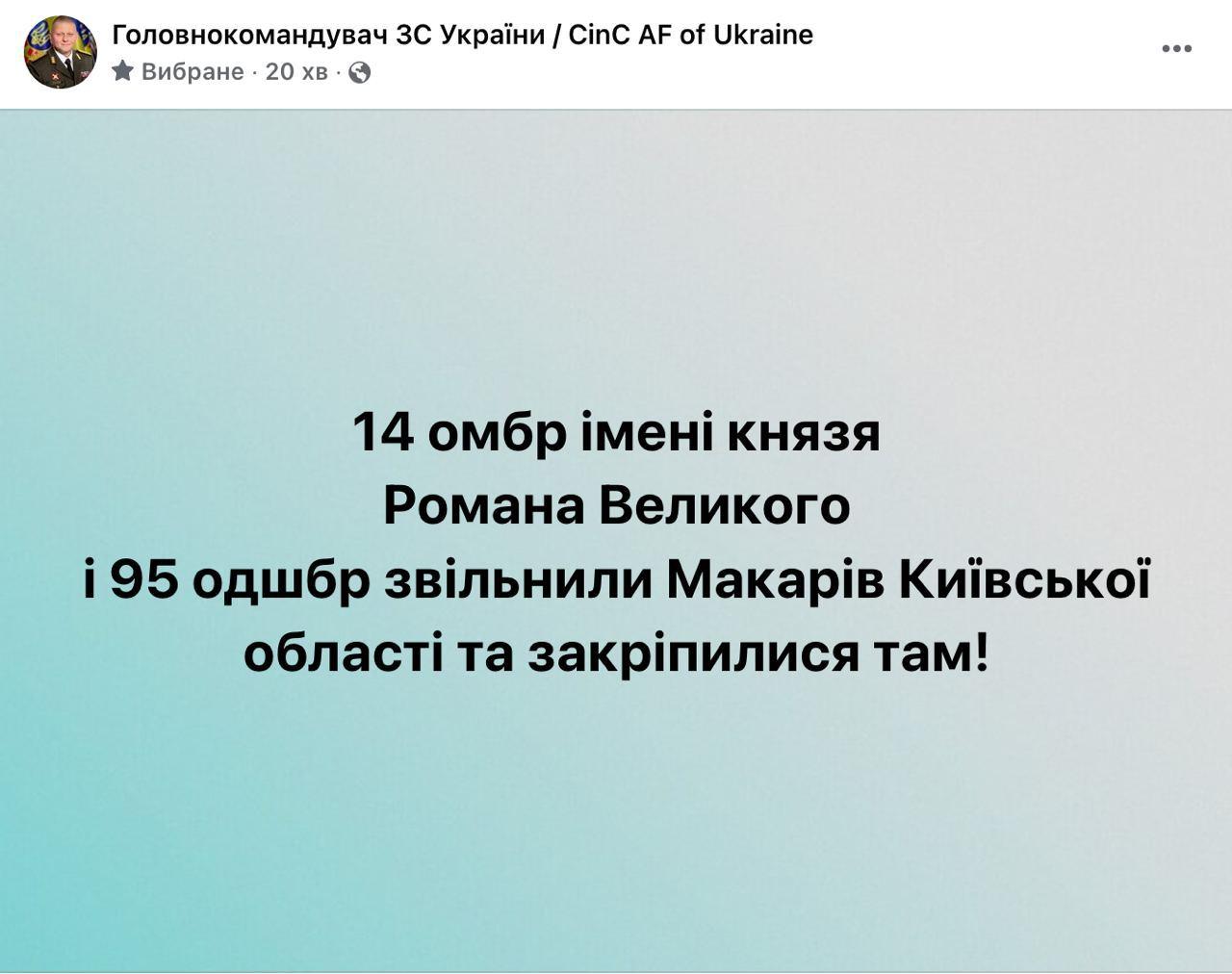 Головнокомандувач ЗС України / CinC AF of Ukraine
Вибране · 20 хв ·

14 омбр імені князя Романа Великого і 95 одшбр звільнили Макарів Київської області та закріпилися там!